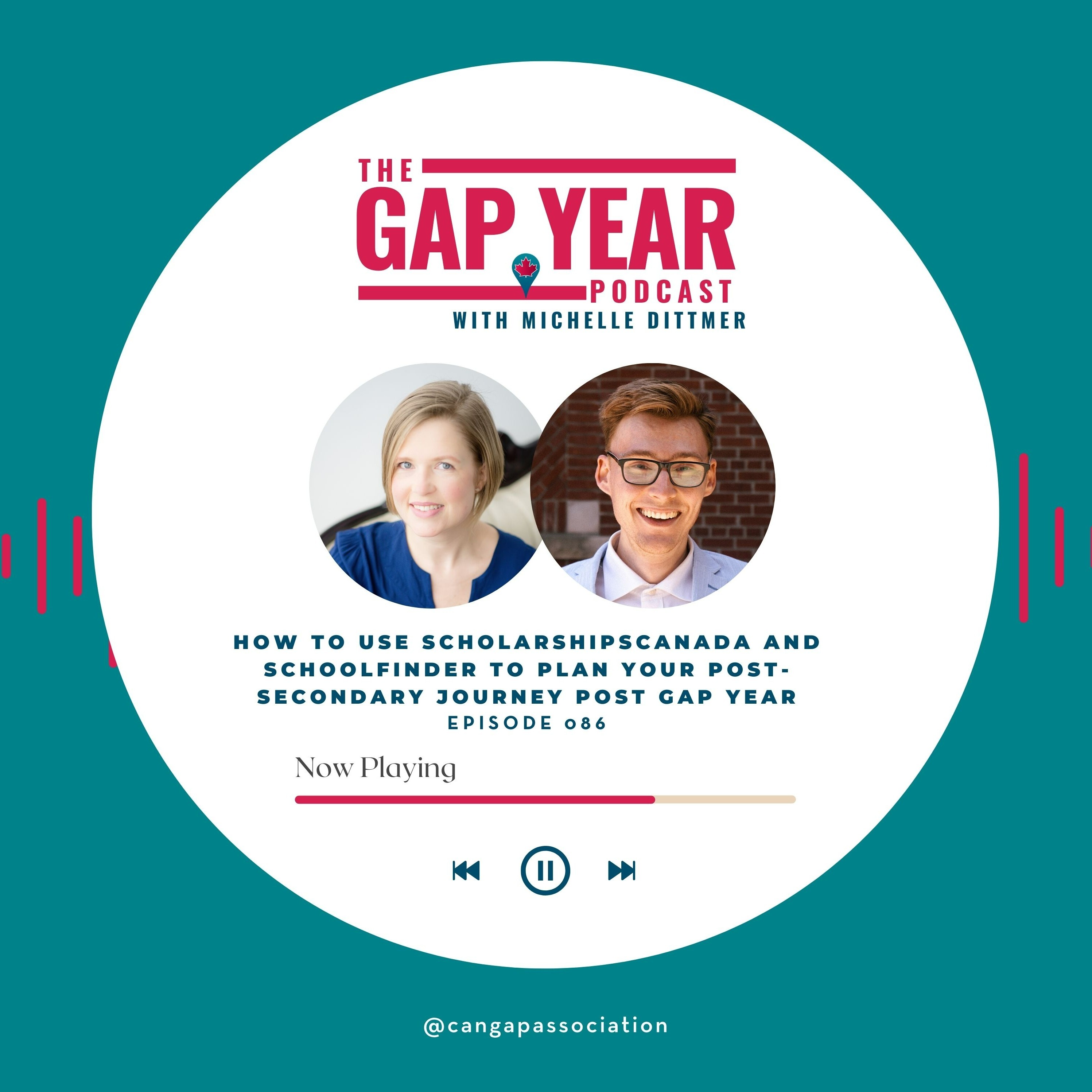 THE GAP YEAR PODCAST
WITH MICHELLE DITTMER

HOW TO USE SCHOLARSHIPSCANADA AND SCHOOLFINDER TO PLAN YOUR POST-SECONDARY JOURNEY POST GAP YEAR
EPISODE 086

Now Playing

@cangapassociation